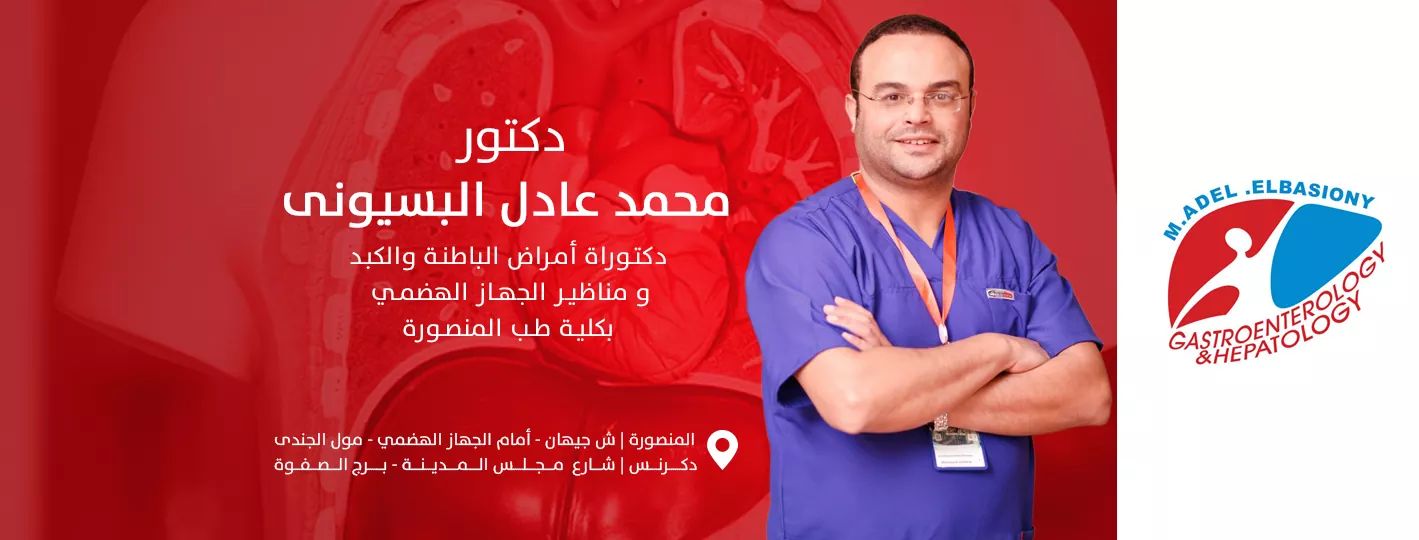 دكتور
محمد عادل البسيونى

دكتوراة أمراض الباطنة والكبد
و مناظير الجهاز الهضمي
بكلية طب المنصورة

المنصورة | ش جيهان - أمام الجهاز الهضمي - مول الجندى
دكرنس | شارع مجلس المدينة - برج الصفوة

M.ADEL .ELBASIONY
GASTROENTEROLOGY
&HEPATOLOGY